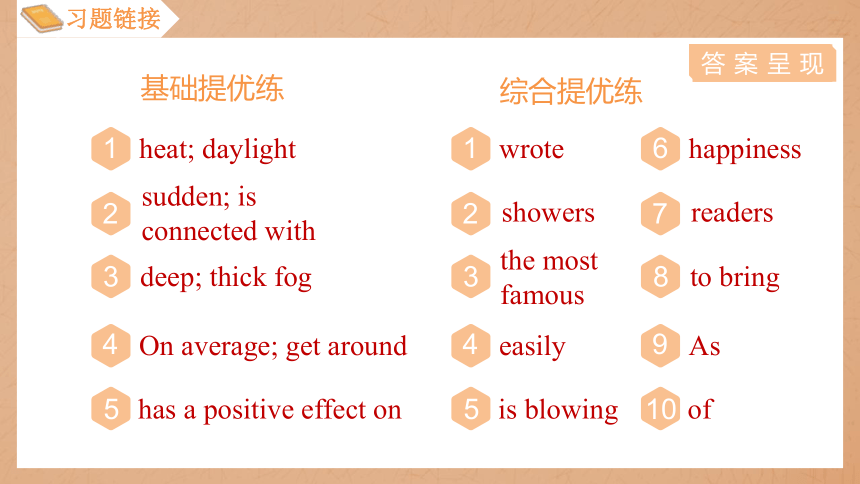 习题链接

答案呈现

基础提优练

1 heat; daylight

2 sudden; is connected with

3 deep; thick fog

4 On average; get around

5 has a positive effect on

综合提优练

1 wrote

2 showers

3 the most famous

4 easily

5 is blowing

6 happiness

7 readers

8 to bring

9 As

10 of